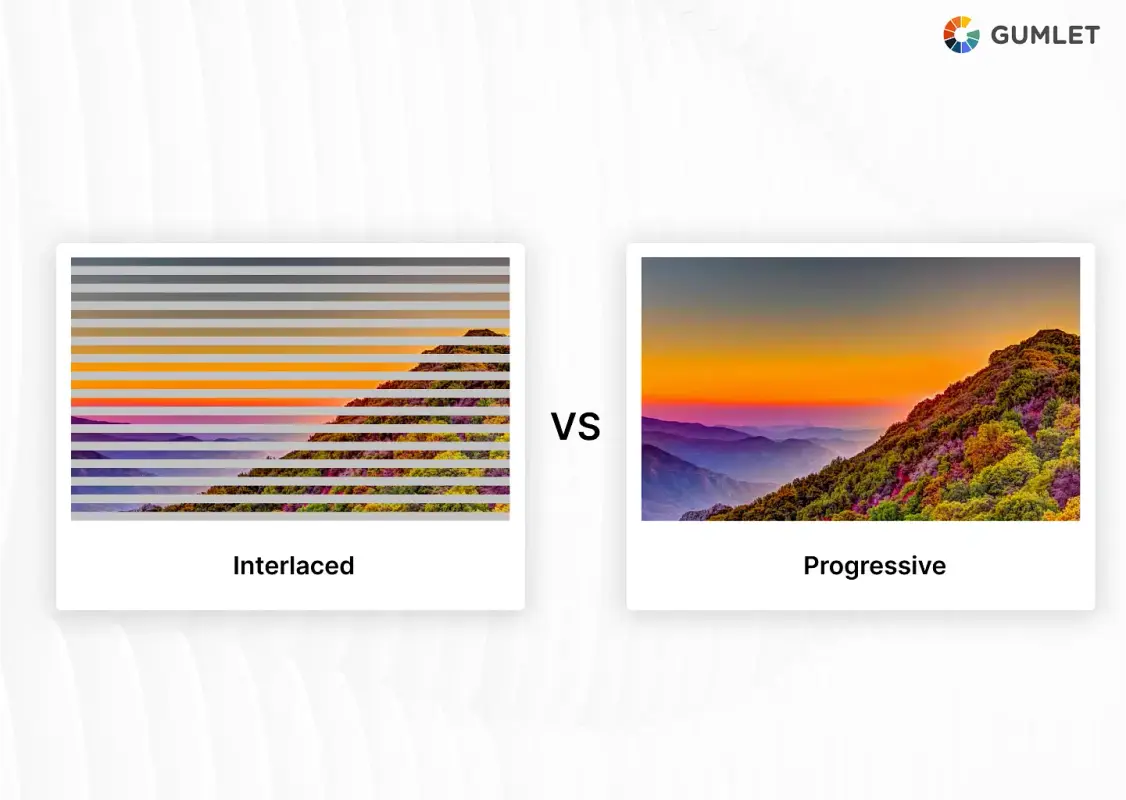 GUMLET

Interlaced

VS

Progressive